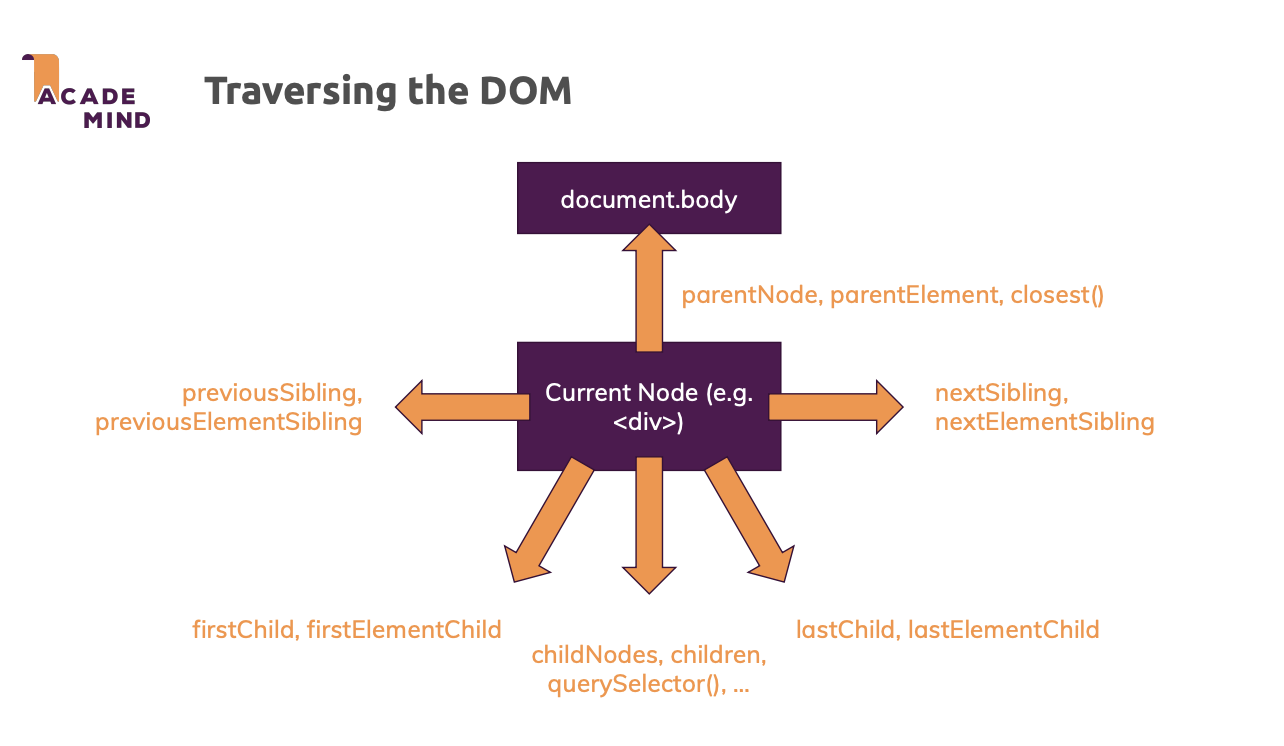 ACADE
MIND

Traversing the DOM

document.body

parentNode, parentElement, closest()

previousSibling, previousElementSibling

Current Node (e.g. <div>)

nextSibling, nextElementSibling

firstChild, firstElementChild

childNodes, children, querySelector(), ...

lastChild, lastElementChild